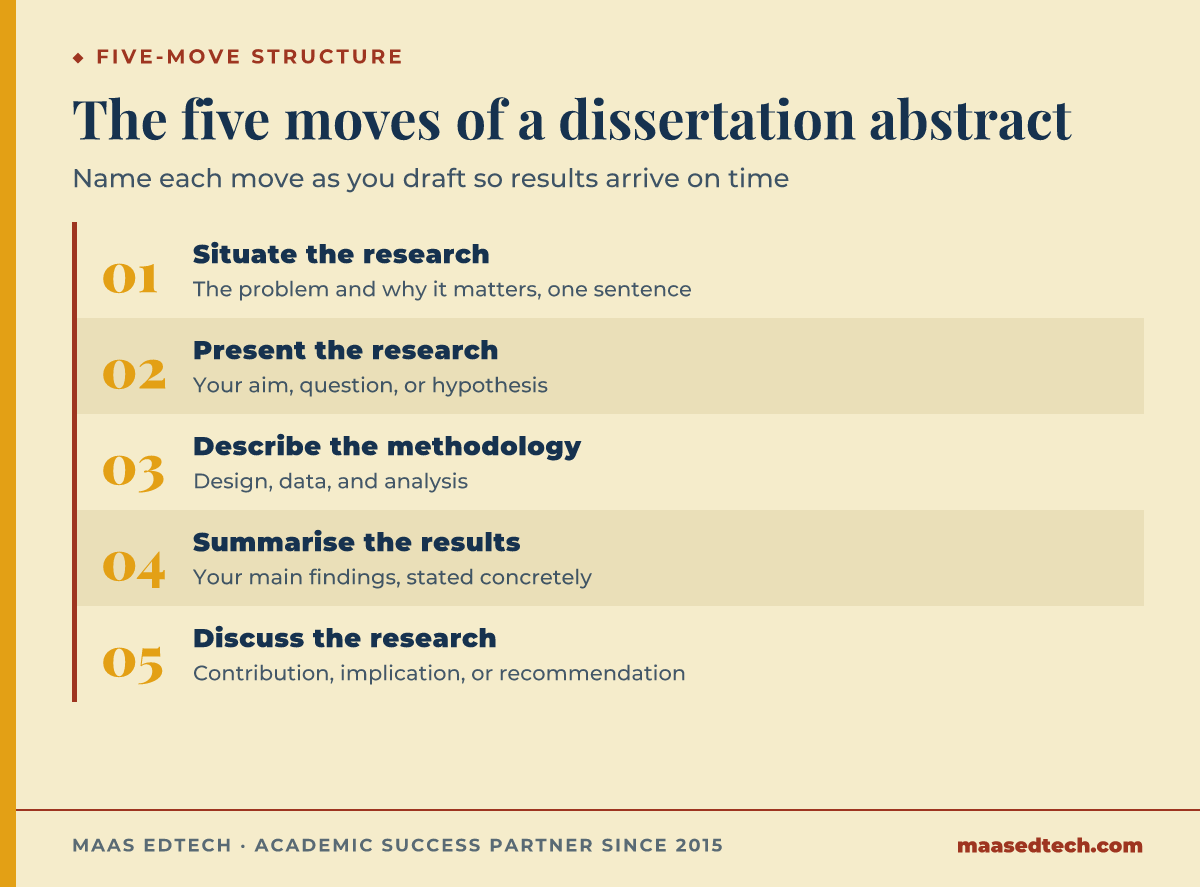 ◆ FIVE-MOVE STRUCTURE

The five moves of a dissertation abstract

Name each move as you draft so results arrive on time

01 Situate the research
The problem and why it matters, one sentence

02 Present the research
Your aim, question, or hypothesis

03 Describe the methodology
Design, data, and analysis

04 Summarise the results
Your main findings, stated concretely

05 Discuss the research
Contribution, implication, or recommendation

MAAS EDTECH · ACADEMIC SUCCESS PARTNER SINCE 2015

maasedtech.com